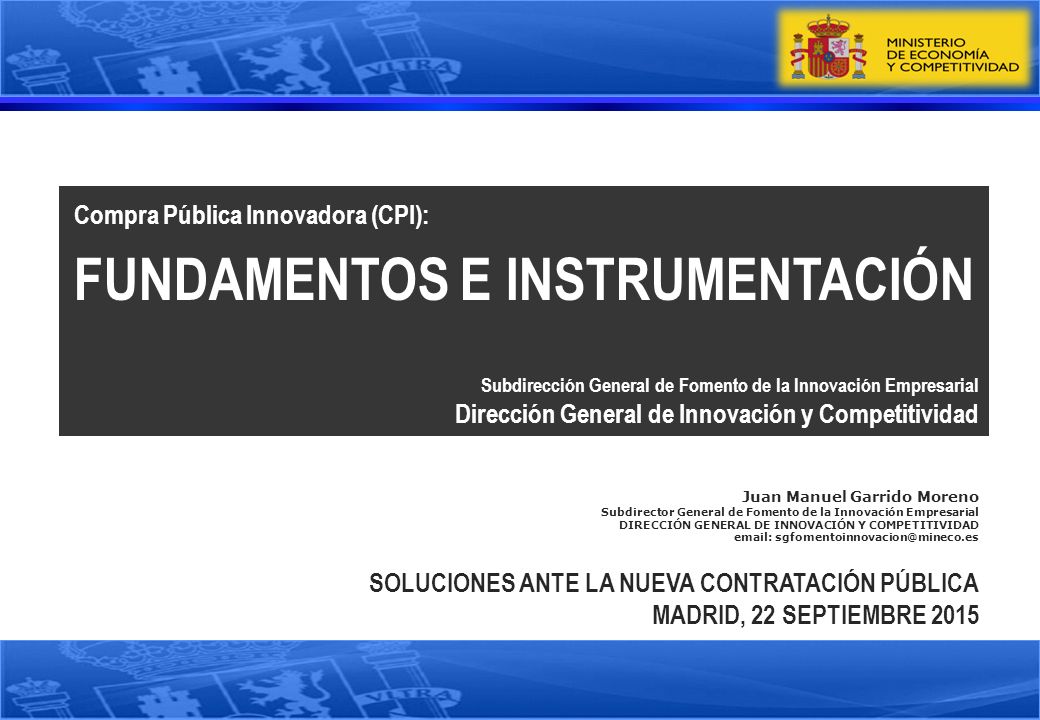 MINISTERIO DE ECONOMÍA Y COMPETITIVIDAD

Compra Pública Innovadora (CPI):

FUNDAMENTOS E INSTRUMENTACIÓN

Subdirección General de Fomento de la Innovación Empresarial
Dirección General de Innovación y Competitividad

Juan Manuel Garrido Moreno
Subdirector General de Fomento de la Innovación Empresarial
DIRECCIÓN GENERAL DE INNOVACIÓN Y COMPETITIVIDAD
email: sgfomentoinnovacion@mineco.es

SOLUCIONES ANTE LA NUEVA CONTRATACIÓN PÚBLICA
MADRID, 22 SEPTIEMBRE 2015